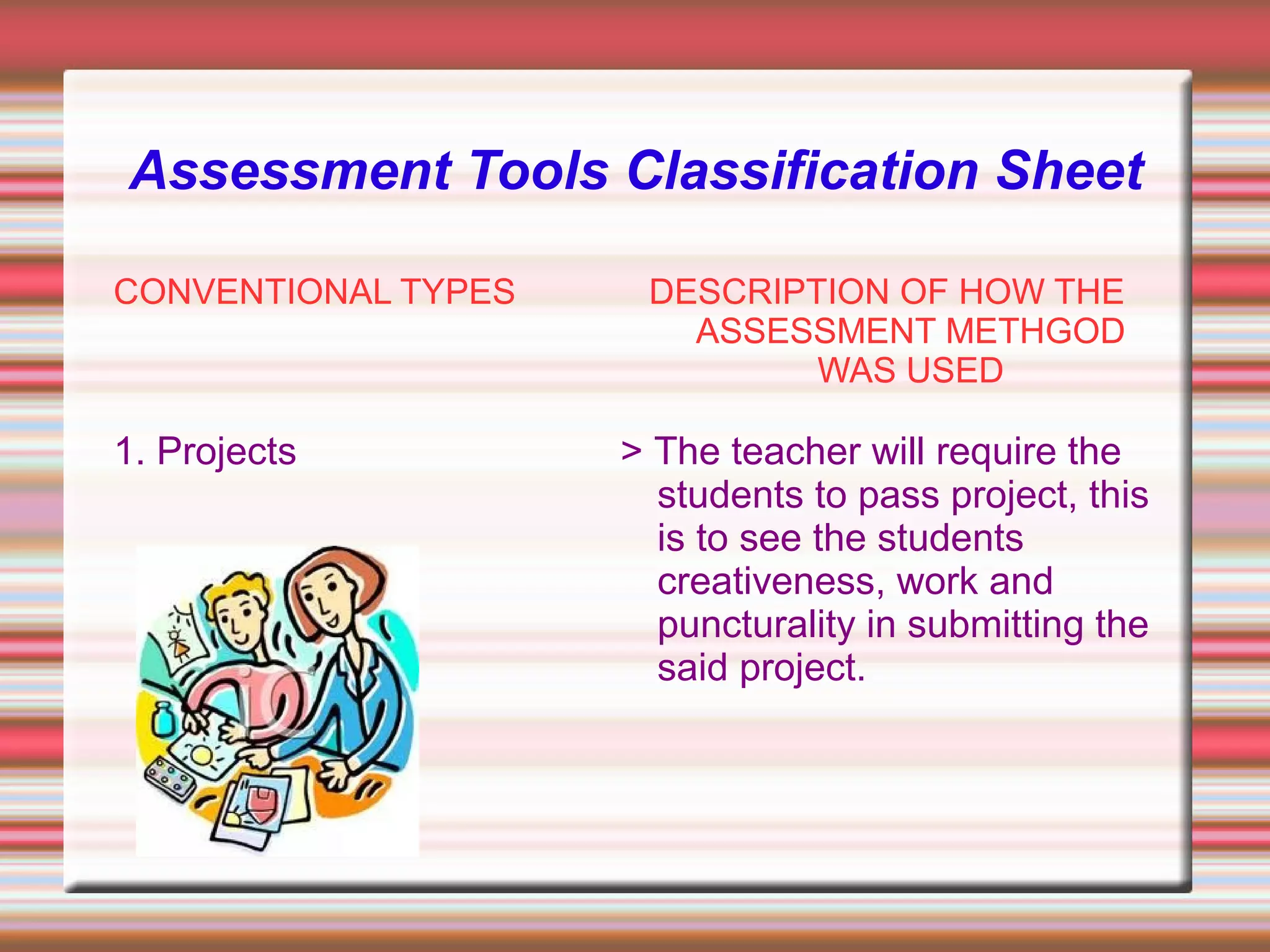 Assessment Tools Classification Sheet

CONVENTIONAL TYPES

1. Projects

DESCRIPTION OF HOW THE ASSESSMENT METHGOD WAS USED

> The teacher will require the students to pass project, this is to see the students creativeness, work and puncturality in submitting the said project.